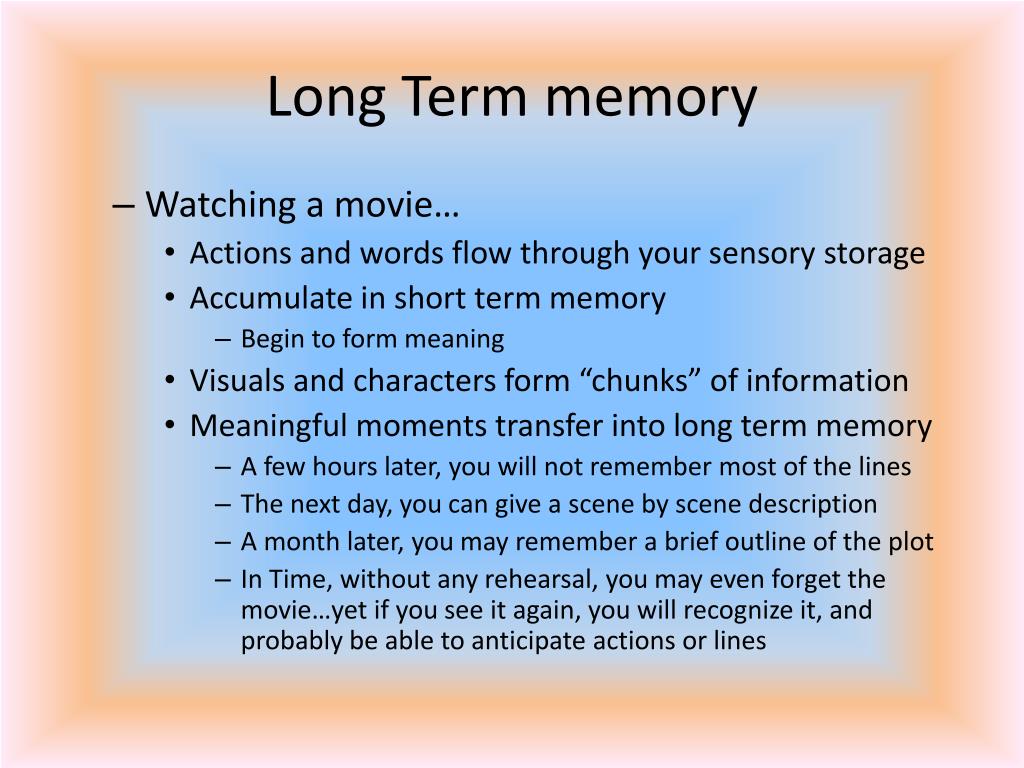 Long Term memory

– Watching a movie…
• Actions and words flow through your sensory storage
• Accumulate in short term memory
– Begin to form meaning
• Visuals and characters form “chunks” of information
• Meaningful moments transfer into long term memory
– A few hours later, you will not remember most of the lines
– The next day, you can give a scene by scene description
– A month later, you may remember a brief outline of the plot
– In Time, without any rehearsal, you may even forget the movie…yet if you see it again, you will recognize it, and probably be able to anticipate actions or lines